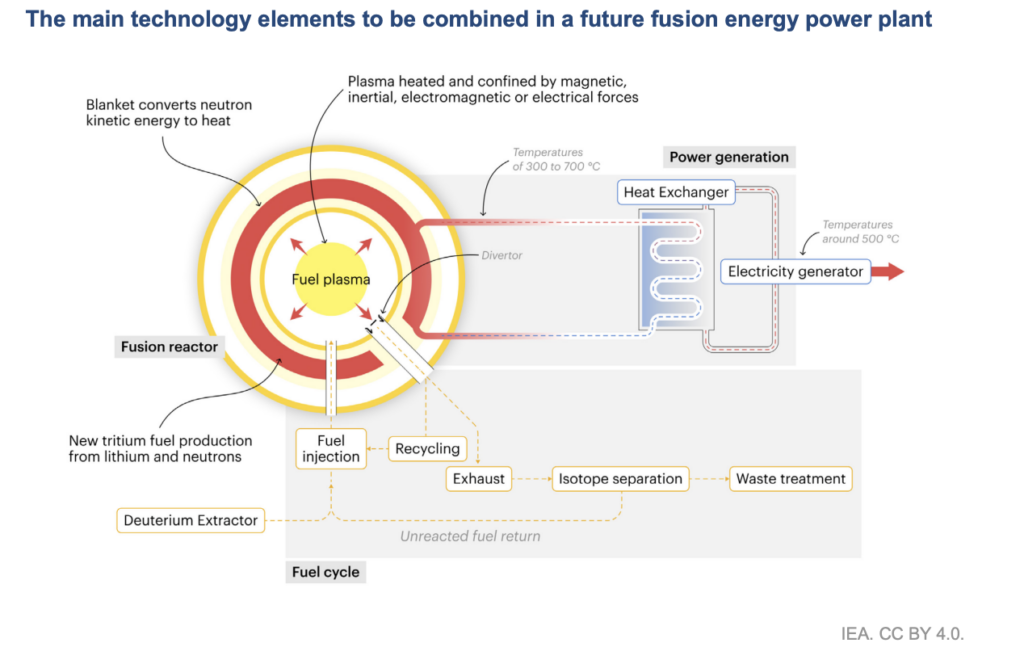 The main technology elements to be combined in a future fusion energy power plant

Blanket converts neutron kinetic energy to heat

Plasma heated and confined by magnetic, inertial, electromagnetic or electrical forces

Temperatures of 300 to 700 °C

Power generation

Heat Exchanger

Temperatures around 500 °C

Electricity generator

Divertor

Fuel plasma

Fusion reactor

New tritium fuel production from lithium and neutrons

Fuel injection

Recycling

Exhaust

Isotope separation

Waste treatment

Deuterium Extractor

Unreacted fuel return

Fuel cycle

IEA. CC BY 4.0.